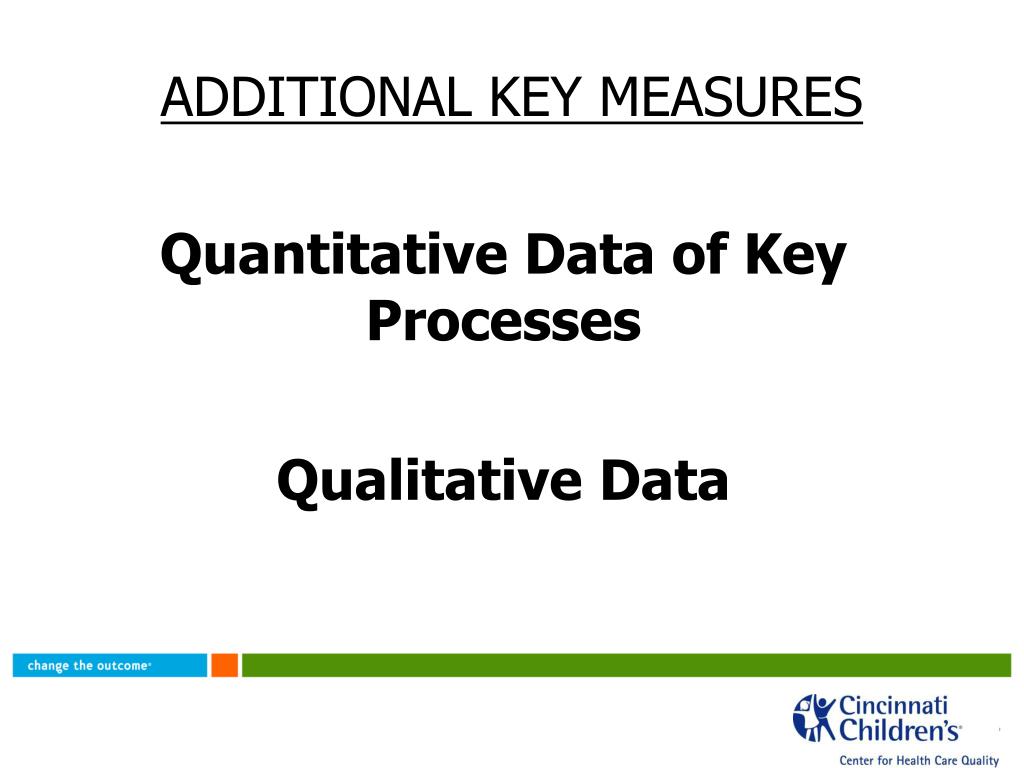 ADDITIONAL KEY MEASURES

Quantitative Data of Key Processes

Qualitative Data

change the outcome

Cincinnati Children's

Center for Health Care Quality